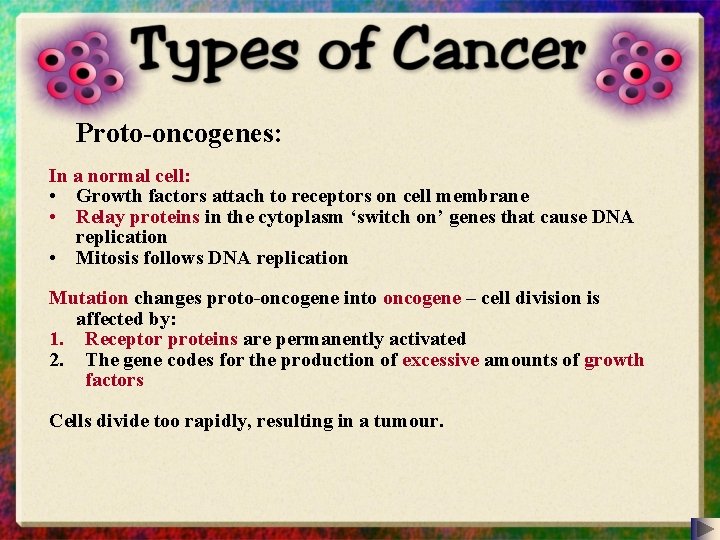 Types of Cancer

Proto-oncogenes:

In a normal cell:
• Growth factors attach to receptors on cell membrane
• Relay proteins in the cytoplasm ‘switch on’ genes that cause DNA replication
• Mitosis follows DNA replication

Mutation changes proto-oncogene into oncogene – cell division is affected by:
1. Receptor proteins are permanently activated
2. The gene codes for the production of excessive amounts of growth factors

Cells divide too rapidly, resulting in a tumour.